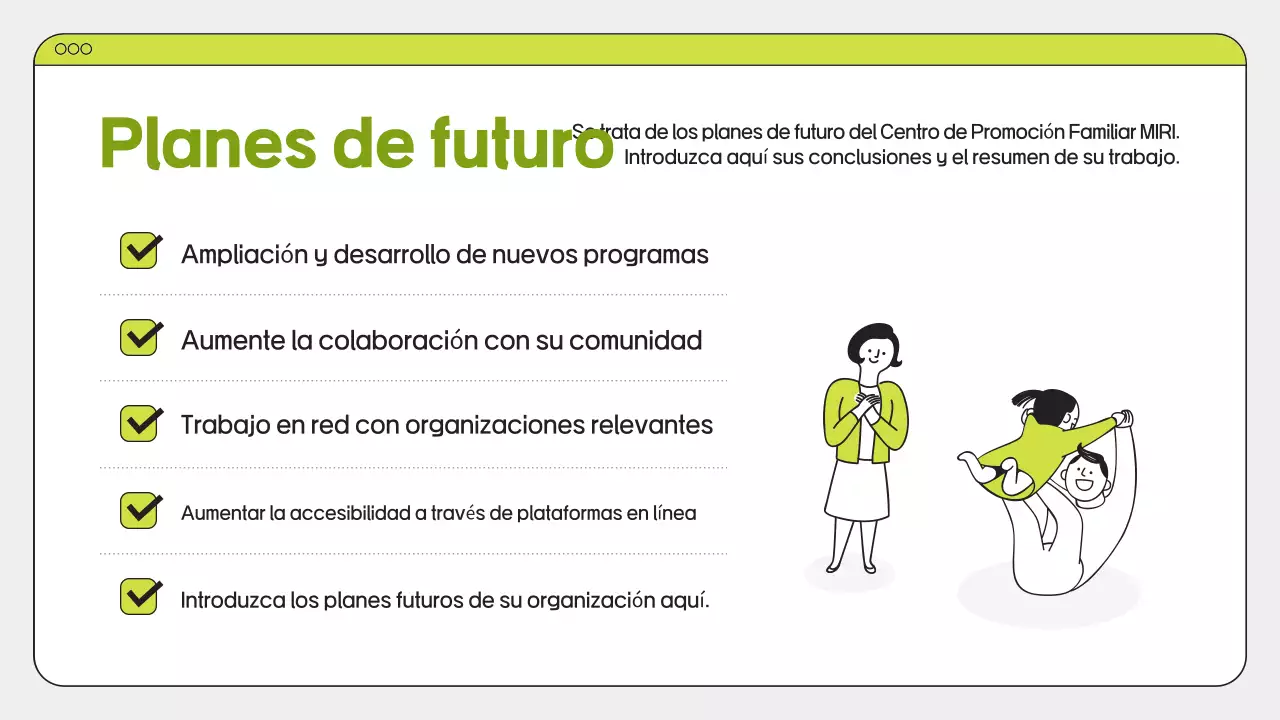 Planes de futuro

Se trata de los planes de futuro del Centro de Promoción Familiar MIRI. Introduzca aquí sus conclusiones y el resumen de su trabajo.

Ampliación y desarrollo de nuevos programas

Aumente la colaboración con su comunidad

Trabajo en red con organizaciones relevantes

Aumentar la accesibilidad a través de plataformas en línea

Introduzca los planes futuros de su organización aquí.